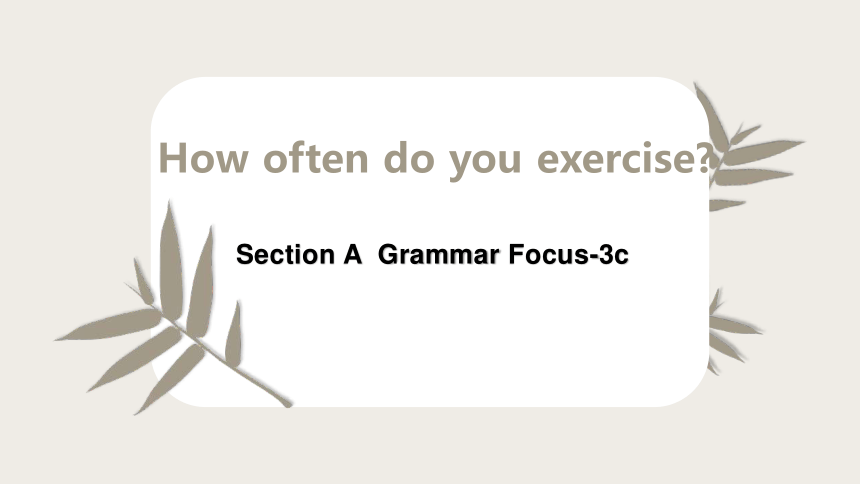 How often do you exercise?

Section A Grammar Focus-3c